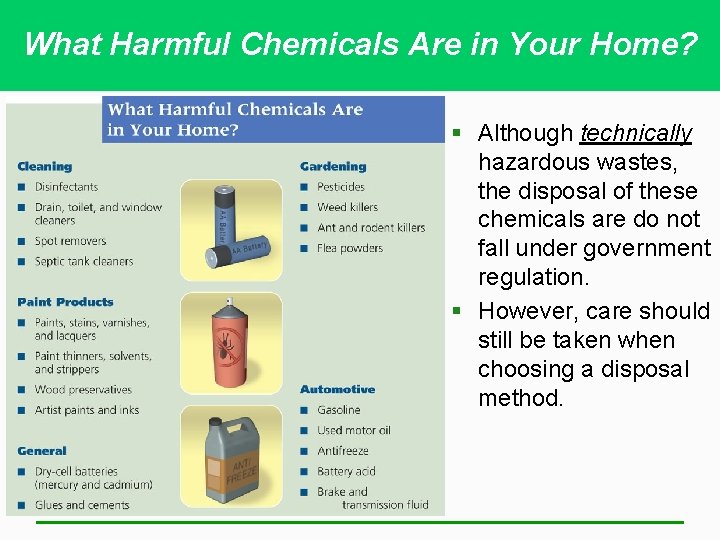 What Harmful Chemicals Are in Your Home?

What Harmful Chemicals Are in Your Home?

Cleaning
- Disinfectants
- Drain, toilet, and window cleaners
- Spot removers
- Septic tank cleaners

Paint Products
- Paints, stains, varnishes, and lacquers
- Paint thinners, solvents, and strippers
- Wood preservatives
- Artist paints and inks

General
- Dry-cell batteries (mercury and cadmium)
- Glues and cements

AA Battery

AA Battery

ANTI FREEZE

Gardening
- Pesticides
- Weed killers
- Ant and rodent killers
- Flea powders

Automotive
- Gasoline
- Used motor oil
- Antifreeze
- Battery acid
- Brake and transmission fluid

- Although technically hazardous wastes, the disposal of these chemicals are do not fall under government regulation.
- However, care should still be taken when choosing a disposal method.